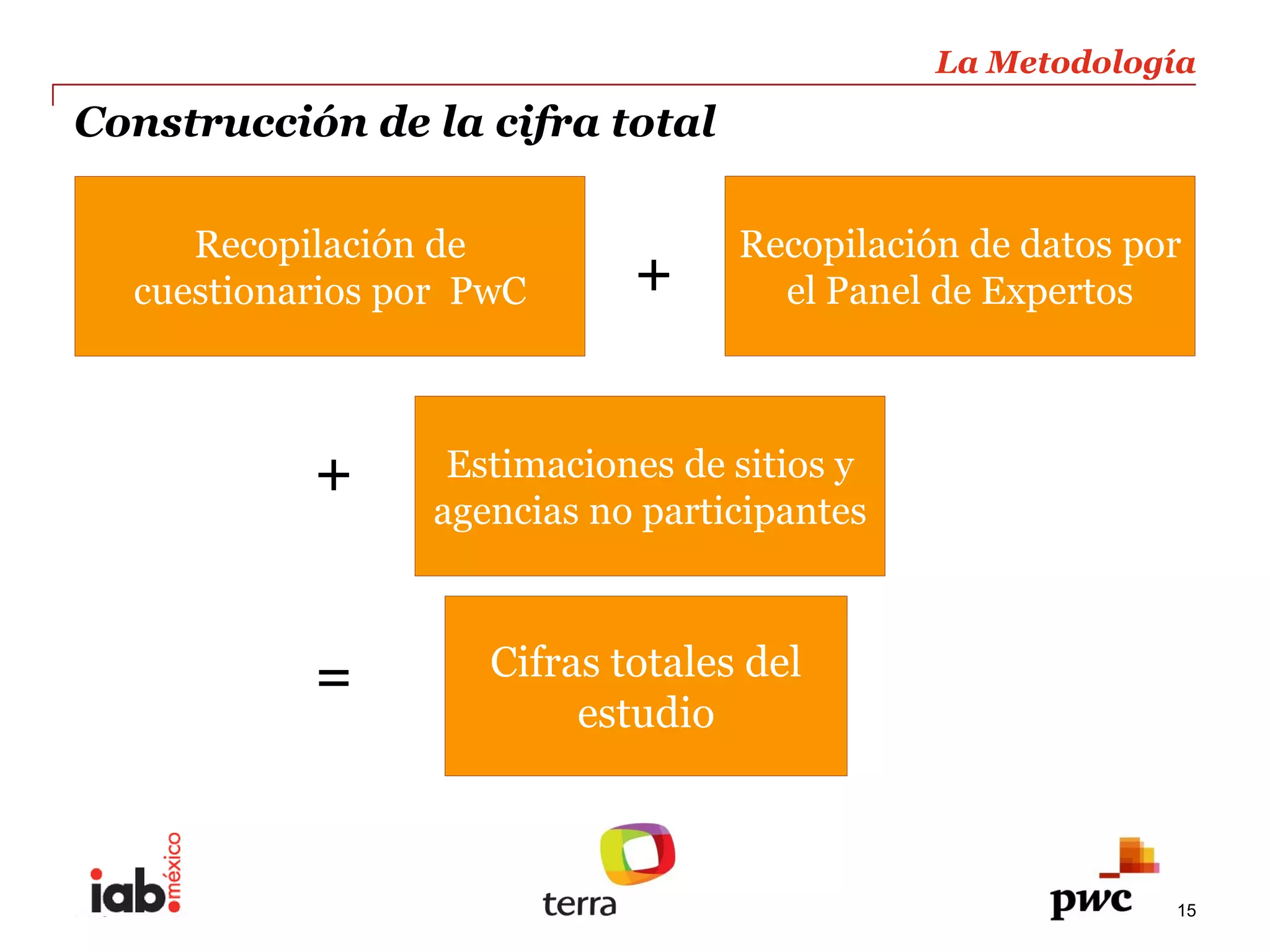 La Metodología

Construcción de la cifra total

Recopilación de cuestionarios por PwC

+

Recopilación de datos por el Panel de Expertos

+

Estimaciones de sitios y agencias no participantes

=

Cifras totales del estudio

iab. méxico

terra

pwc

15